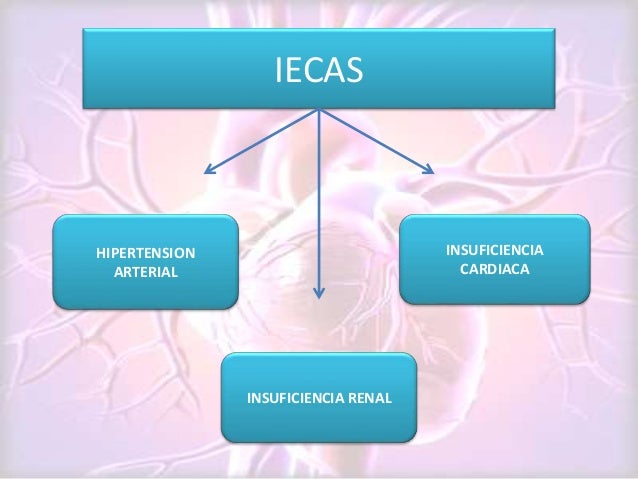 IECAS

HIPERTENSION ARTERIAL

INSUFICIENCIA CARDIACA

INSUFICIENCIA RENAL